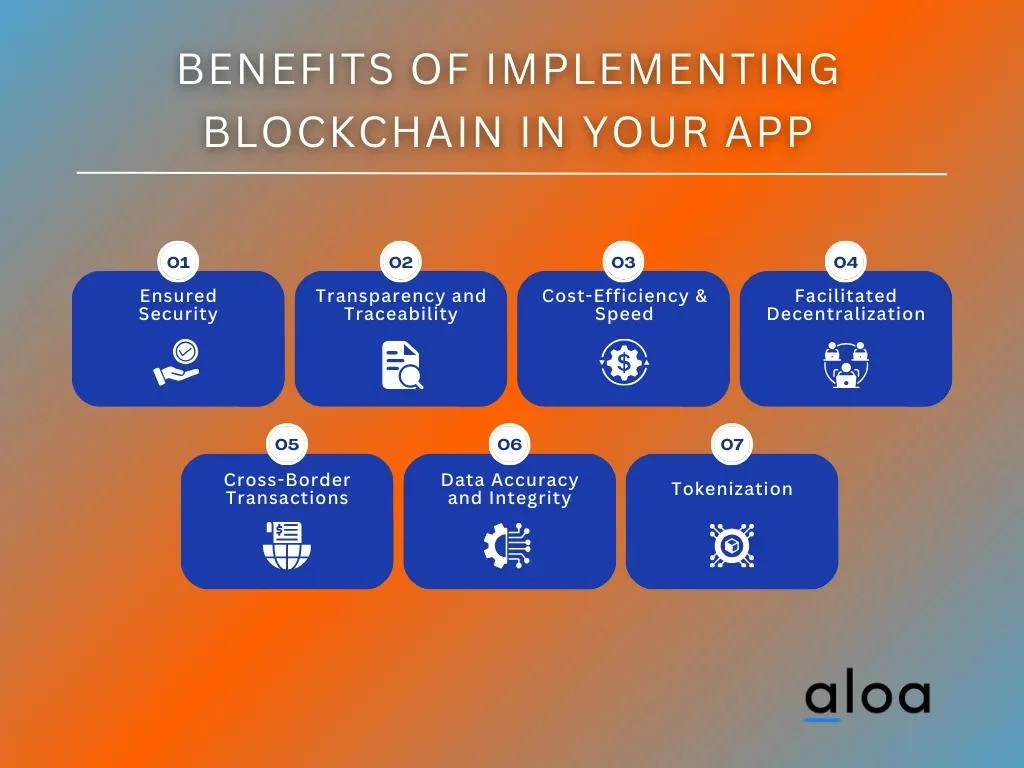 BENEFITS OF IMPLEMENTING BLOCKCHAIN IN YOUR APP

01
Ensured Security

02
Transparency and Traceability

03
Cost-Efficiency & Speed

04
Facilitated Decentralization

05
Cross-Border Transactions

06
Data Accuracy and Integrity

07
Tokenization

aloa